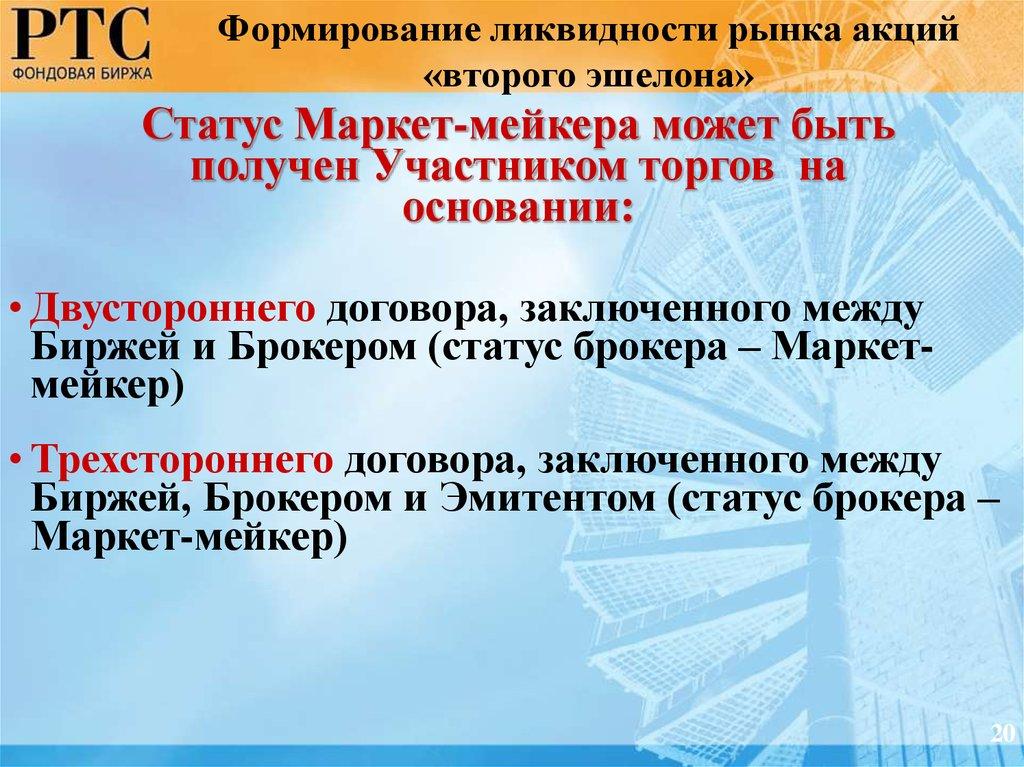 РТС
ФОНДОВАЯ БИРЖА

Формирование ликвидности рынка акций «второго эшелона»

Статус Маркет-мейкера может быть получен Участником торгов на основании:

• Двустороннего договора, заключенного между Биржей и Брокером (статус брокера – Маркет-мейкер)

• Трехстороннего договора, заключенного между Биржей, Брокером и Эмитентом (статус брокера – Маркет-мейкер)

20